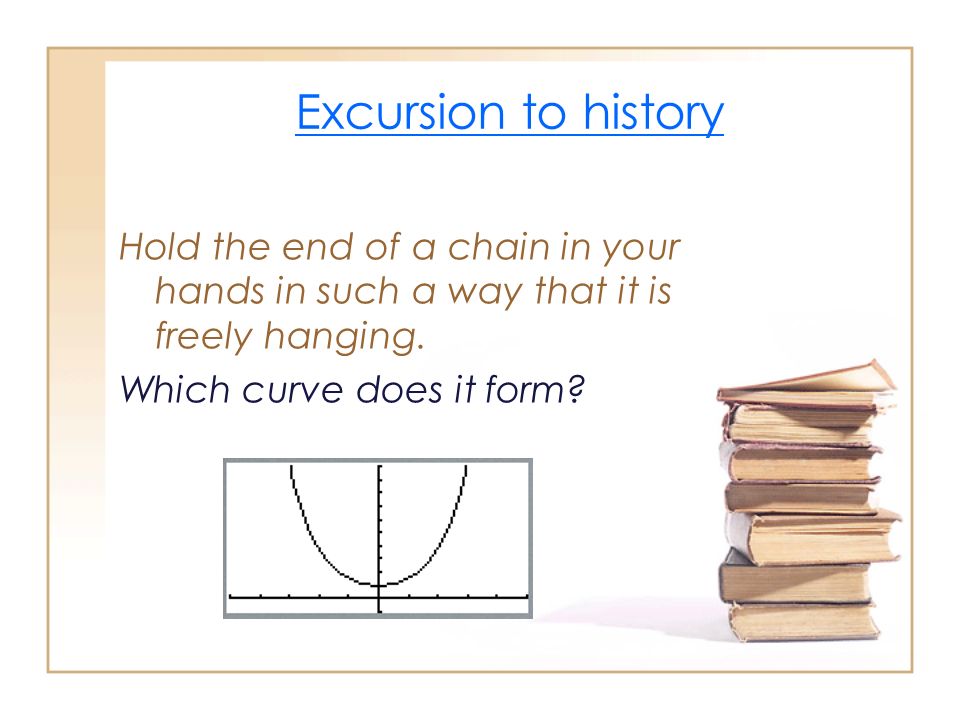 Excursion to history

Hold the end of a chain in your hands in such a way that it is freely hanging.

Which curve does it form?